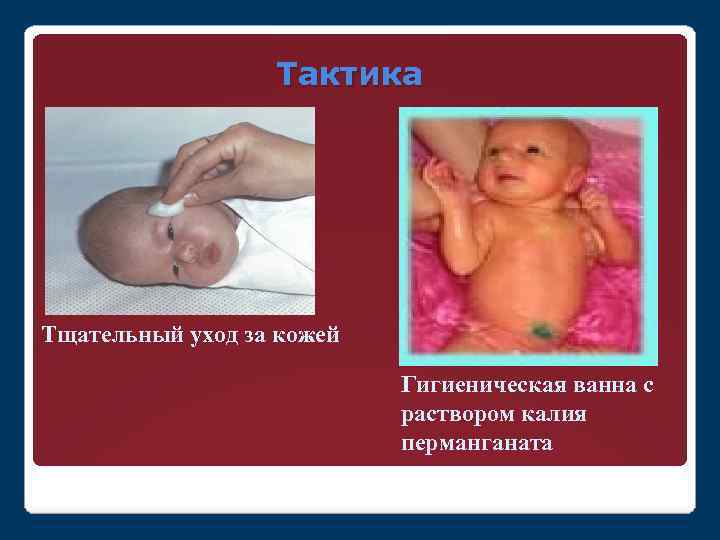 Тактика

Тщательный уход за кожей

Гигиеническая ванна с раствором калия перманганата